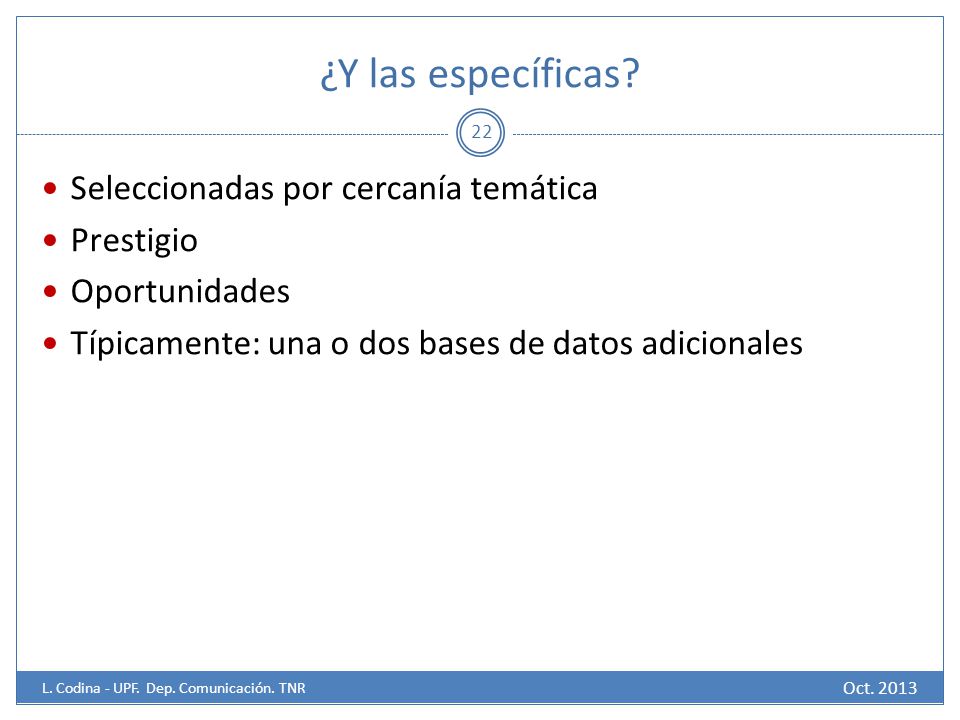 ¿Y las específicas?

22

- Seleccionadas por cercanía temática
- Prestigio
- Oportunidades
- Típicamente: una o dos bases de datos adicionales

L. Codina - UPF. Dep. Comunicación. TNR

Oct. 2013